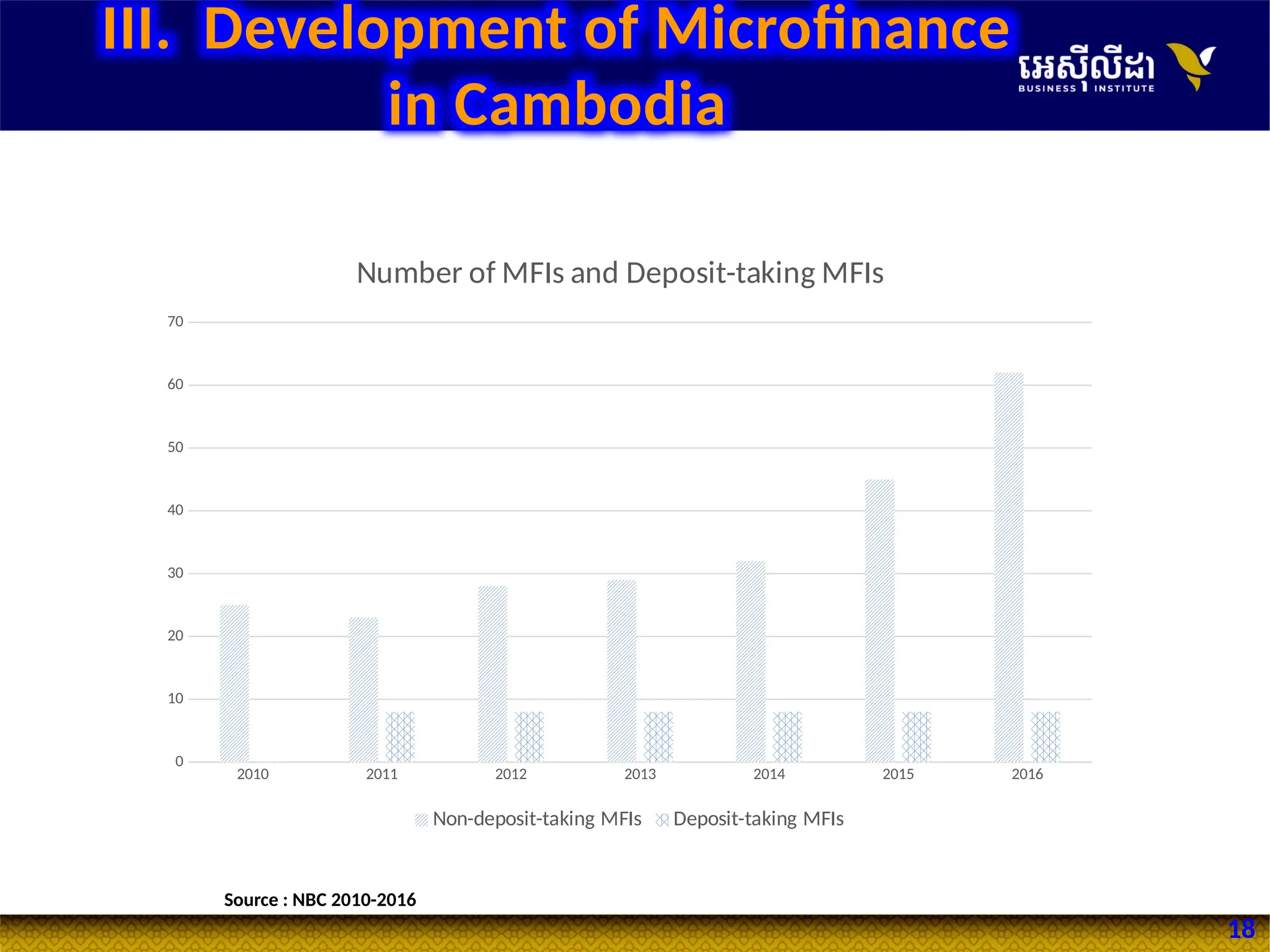 III. Development of Microfinance in Cambodia

អេស៊ីលីដា
BUSINESS INSTITUTE

Number of MFIs and Deposit-taking MFIs

70
60
50
40
30
20
10
0

2010 2011 2012 2013 2014 2015 2016

Non-deposit-taking MFIs Deposit-taking MFIs

Source : NBC 2010-2016

18